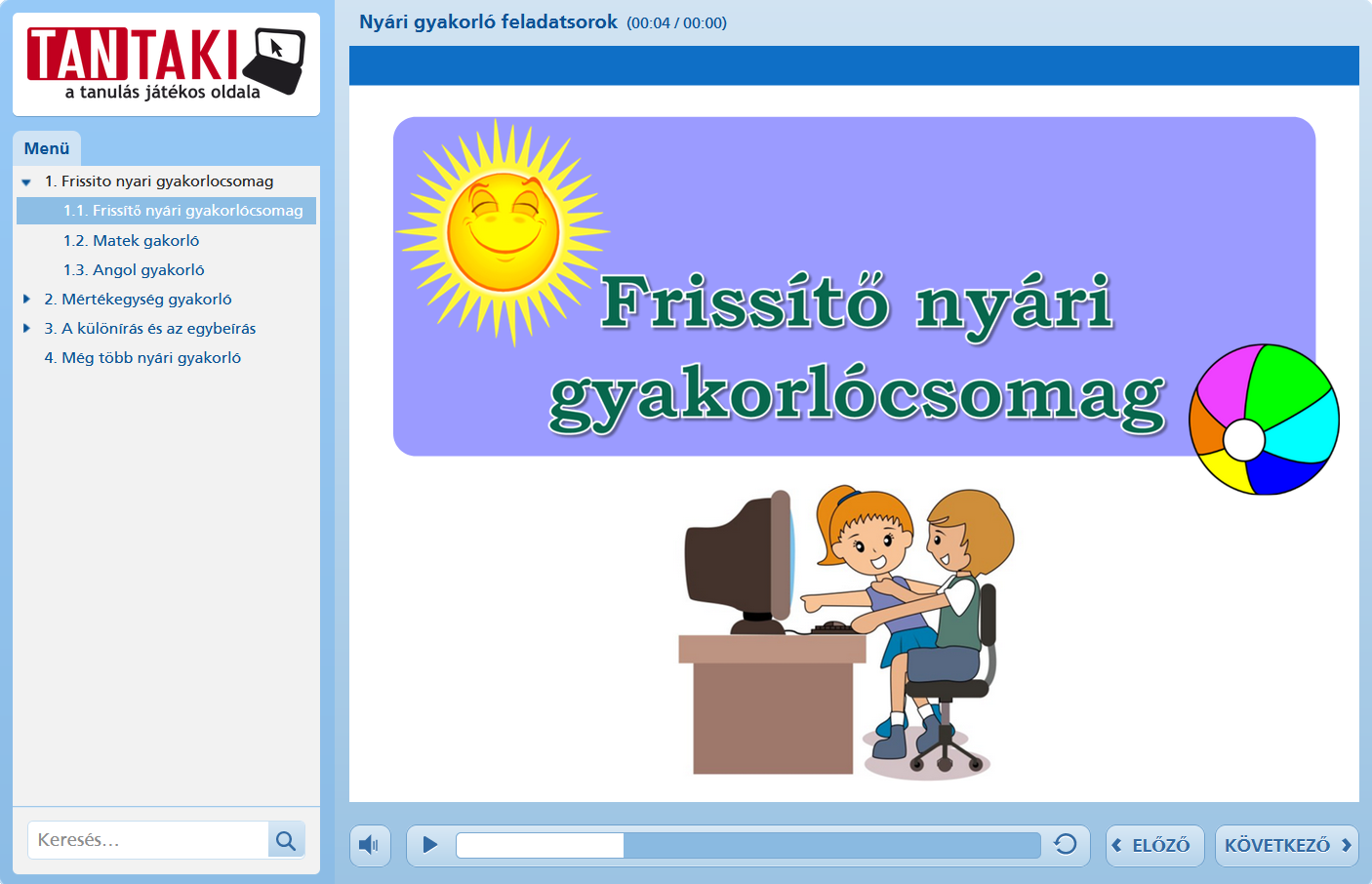 TANTAKI
a tanulás játékos oldala

Menü

1. Frissito nyari gyakorlocsomag
1.1. Frissítő nyári gyakorlócsomag
1.2. Matek gakorló
1.3. Angol gyakorló
2. Mértékegység gyakorló
3. A különírás és az egybeírás
4. Még több nyári gyakorló

Keresés...

Nyári gyakorló feladatsorok (00:04 / 00:00)

Frissítő nyári gyakorlócsomag

ELŐZŐ
KÖVETKEZŐ